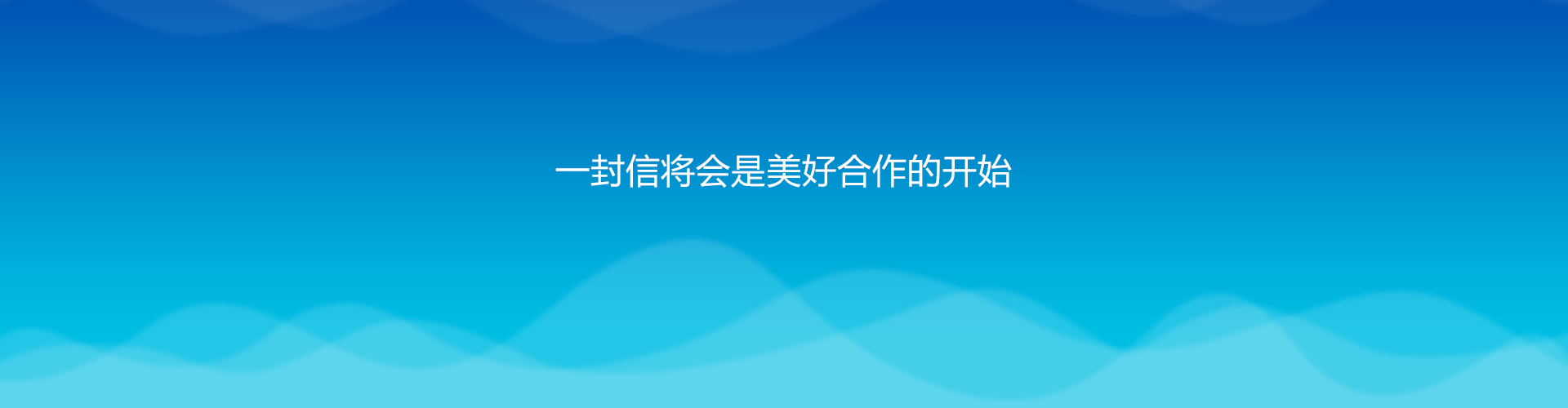 一封信将会是美好合作的开始